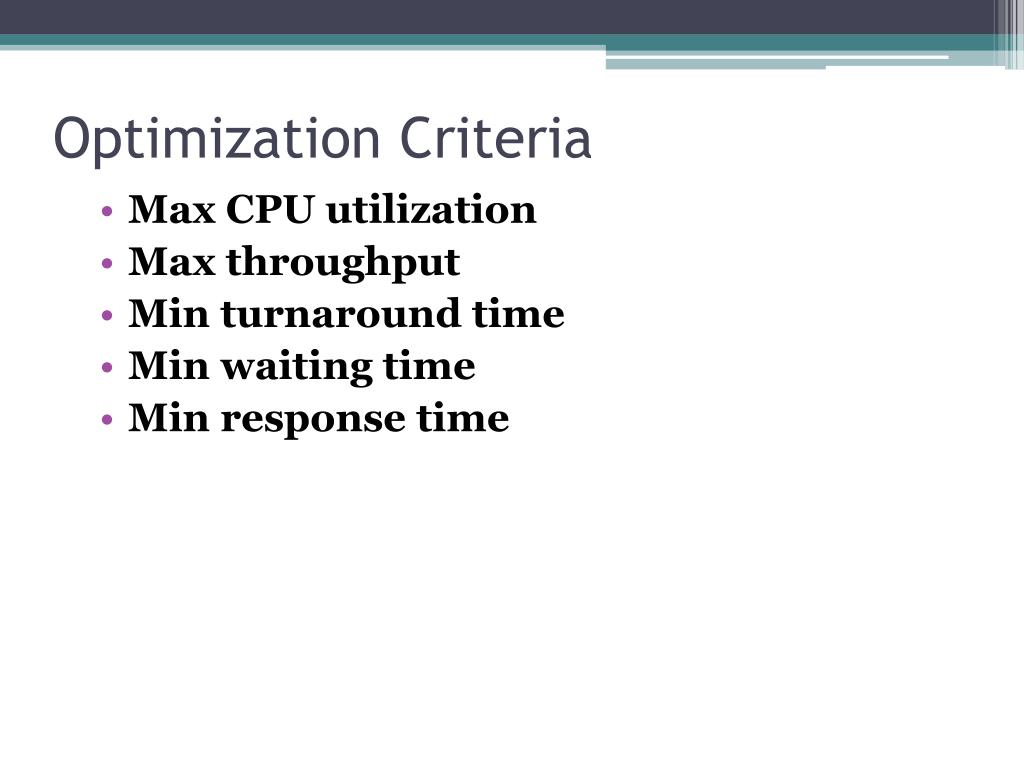 Optimization Criteria

• Max CPU utilization
• Max throughput
• Min turnaround time
• Min waiting time
• Min response time